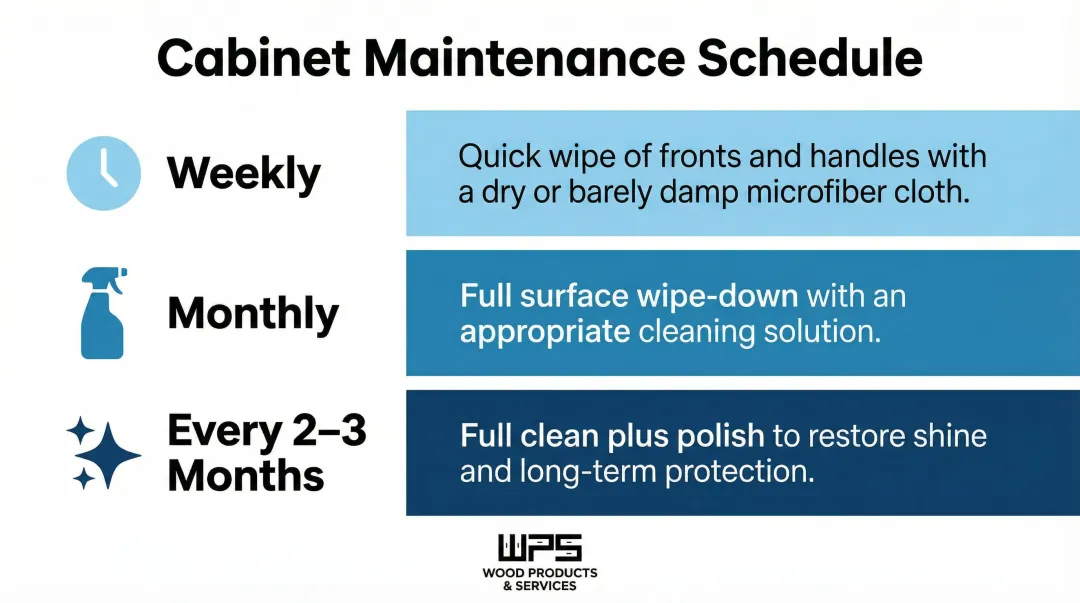 Cabinet Maintenance Schedule

Weekly

Quick wipe of fronts and handles with a dry or barely damp microfiber cloth.

Monthly

Full surface wipe-down with an appropriate cleaning solution.

Every 2–3 Months

Full clean plus polish to restore shine and long-term protection.

WPS
WOOD PRODUCTS & SERVICES